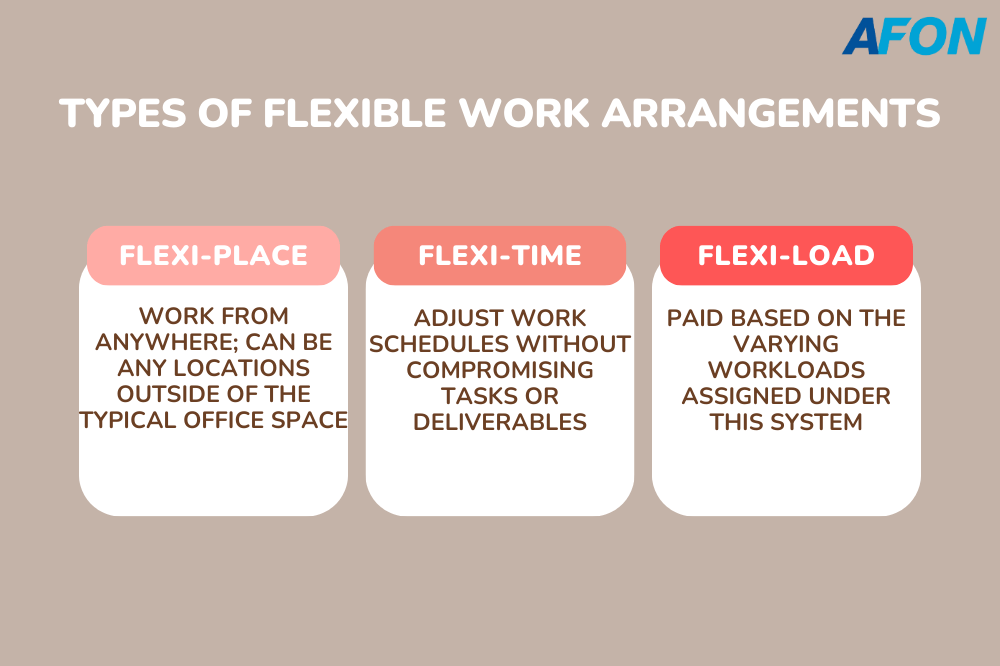 AFON

TYPES OF FLEXIBLE WORK ARRANGEMENTS

FLEXI-PLACE

WORK FROM ANYWHERE; CAN BE ANY LOCATIONS OUTSIDE OF THE TYPICAL OFFICE SPACE

FLEXI-TIME

ADJUST WORK SCHEDULES WITHOUT COMPROMISING TASKS OR DELIVERABLES

FLEXI-LOAD

PAID BASED ON THE VARYING WORKLOADS ASSIGNED UNDER THIS SYSTEM